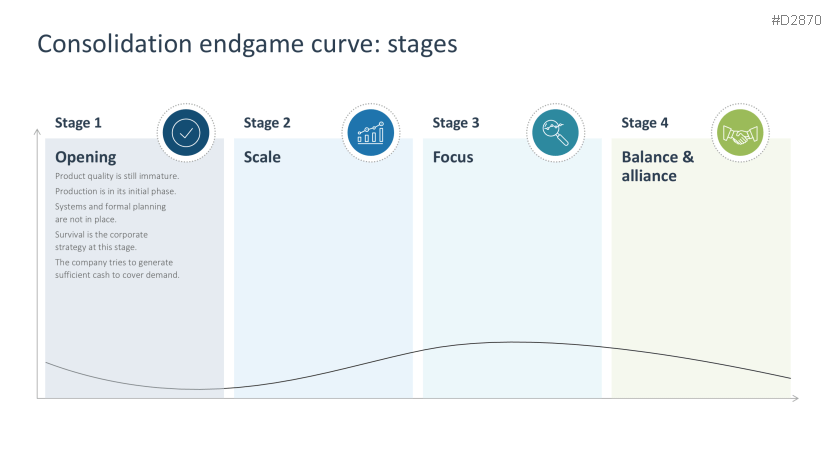 #D2870

Consolidation endgame curve: stages

Stage 1

Opening

Product quality is still immature.

Production is in its initial phase.

Systems and formal planning are not in place.

Survival is the corporate strategy at this stage.

The company tries to generate sufficient cash to cover demand.

Stage 2

Scale

Stage 3

Focus

Stage 4

Balance & alliance